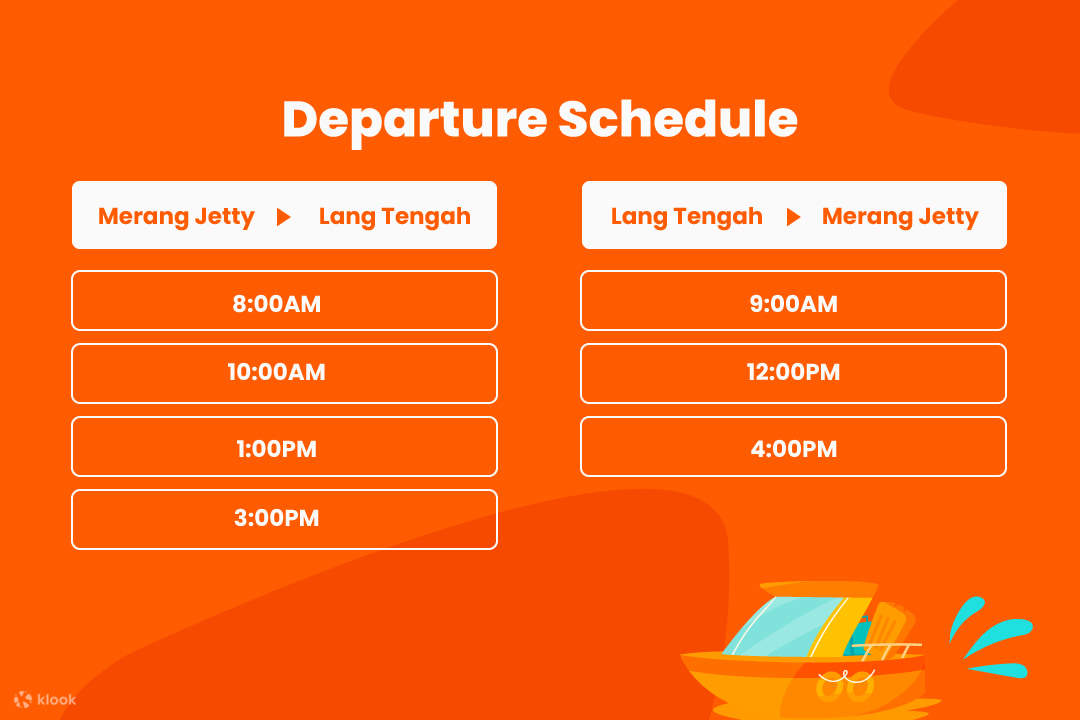 Departure Schedule

Merang Jetty ▶ Lang Tengah

8:00AM

10:00AM

1:00PM

3:00PM

Lang Tengah ▶ Merang Jetty

9:00AM

12:00PM

4:00PM

klook